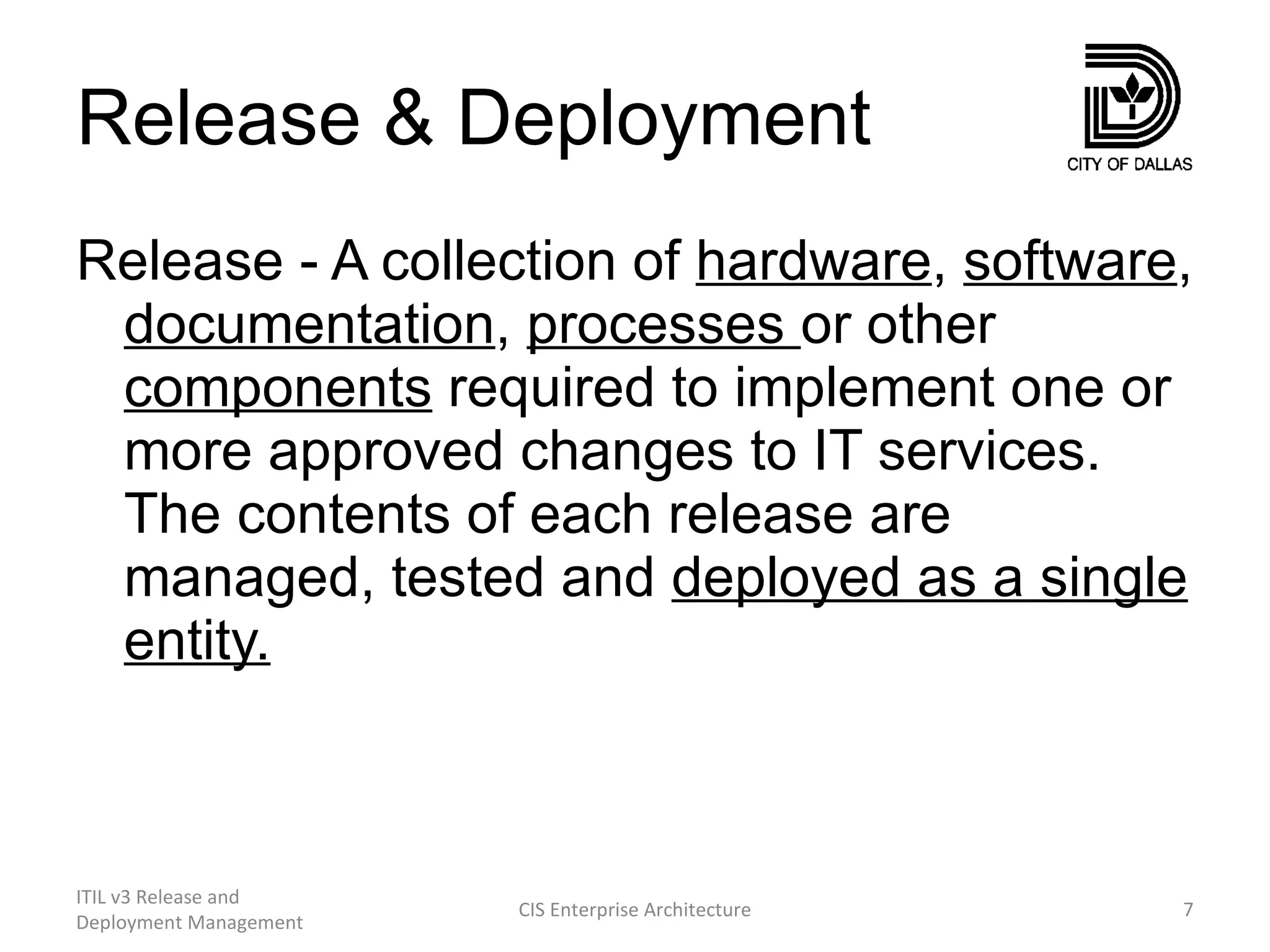 Release & Deployment

CITY OF DALLAS

Release - A collection of hardware, software, documentation, processes or other components required to implement one or more approved changes to IT services. The contents of each release are managed, tested and deployed as a single entity.

ITIL v3 Release and Deployment Management

CIS Enterprise Architecture

7